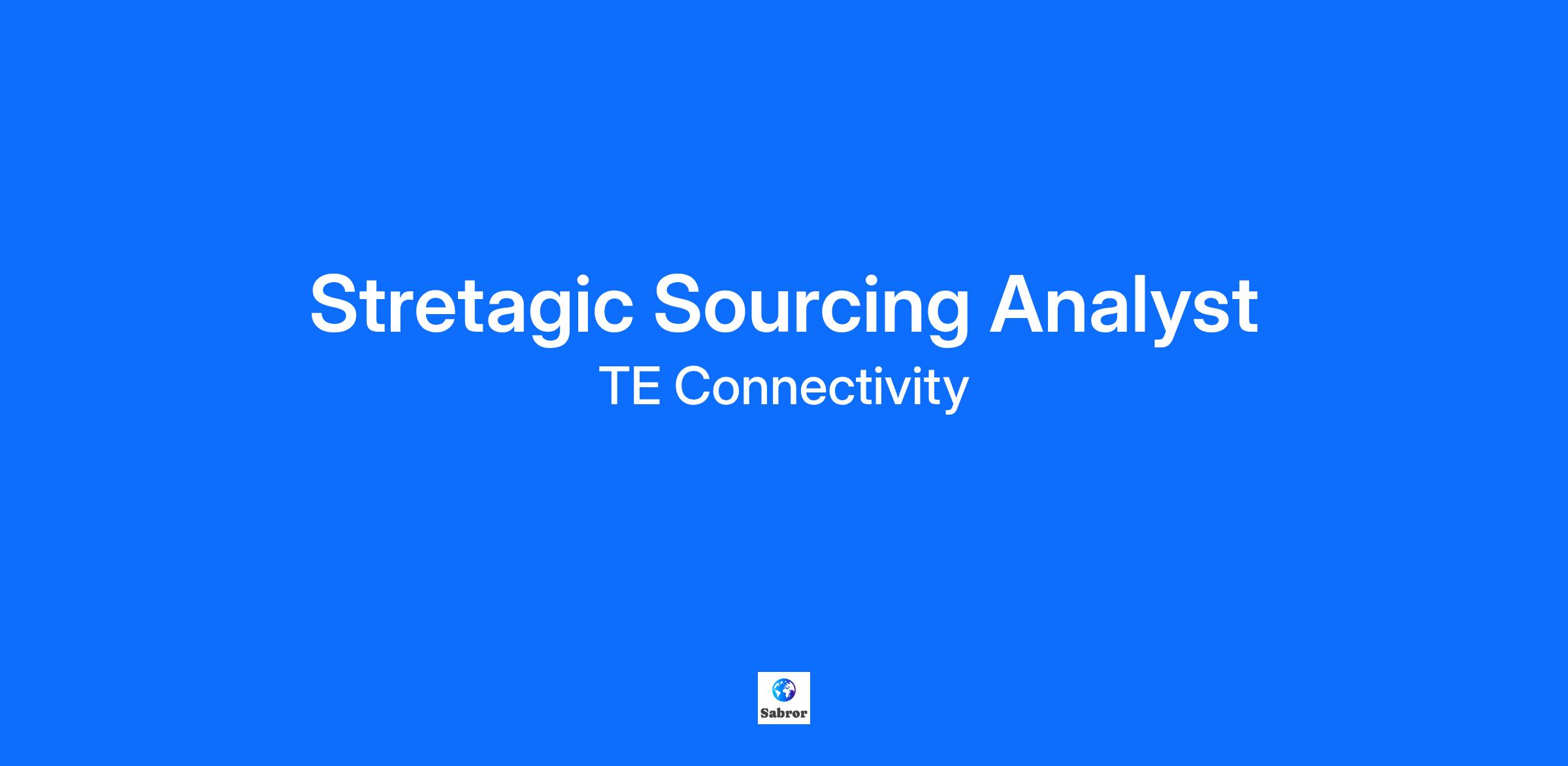 Stretagic Sourcing Analyst
TE Connectivity

Sabror